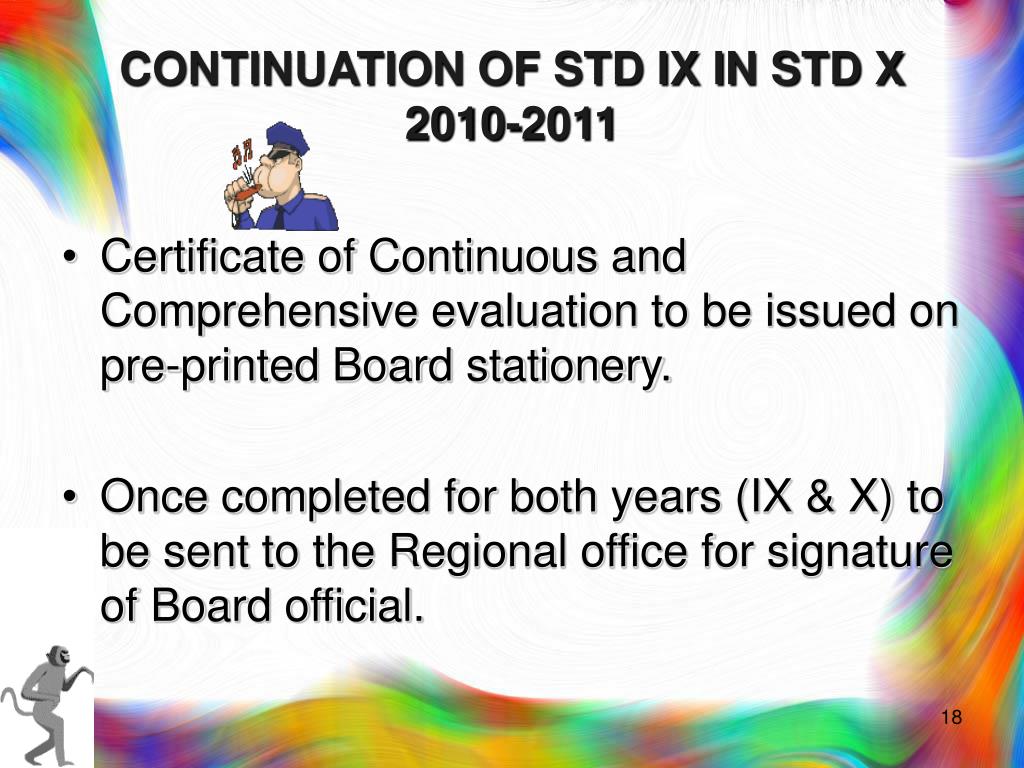 CONTINUATION OF STD IX IN STD X
2010-2011

• Certificate of Continuous and Comprehensive evaluation to be issued on pre-printed Board stationery.

• Once completed for both years (IX & X) to be sent to the Regional office for signature of Board official.

18